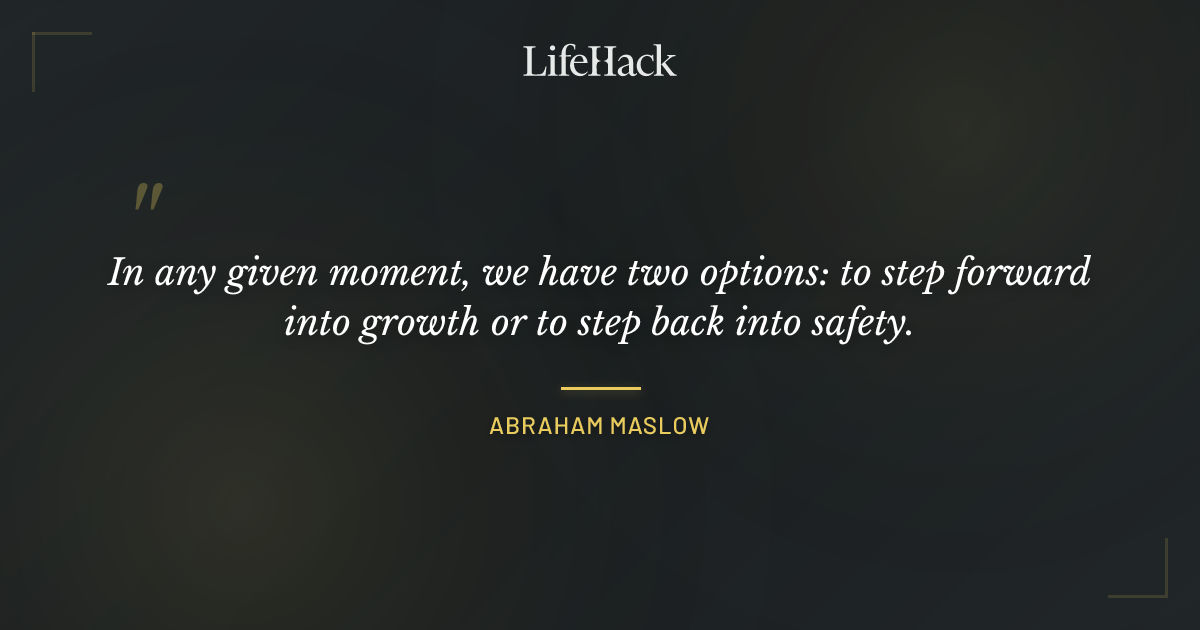 LifeHack

"

In any given moment, we have two options: to step forward into growth or to step back into safety.

ABRAHAM MASLOW